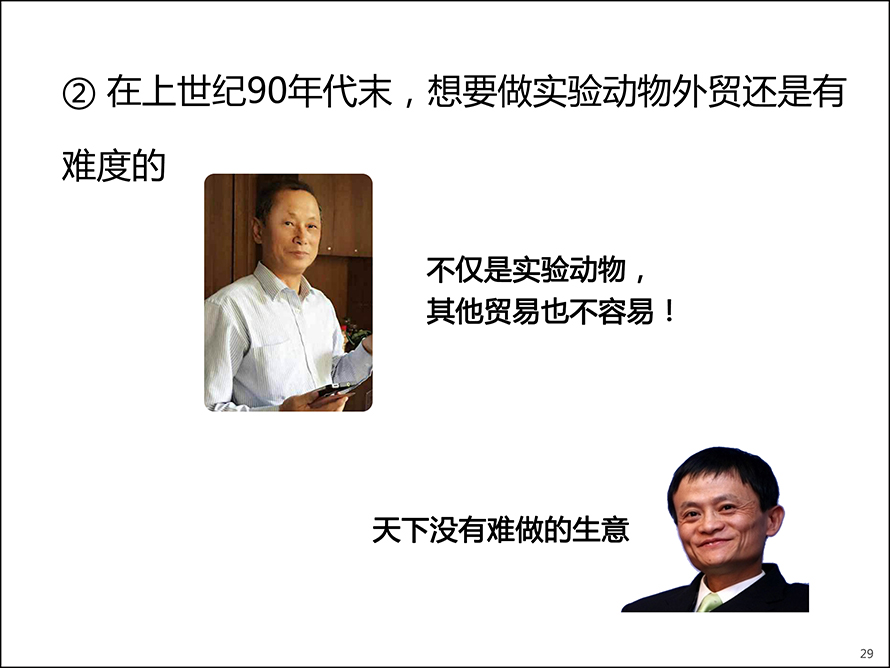 ② 在上世纪90年代末，想要做实验动物外贸还是有难度的

不仅是实验动物，
其他贸易也不容易！

天下没有难做的生意

29